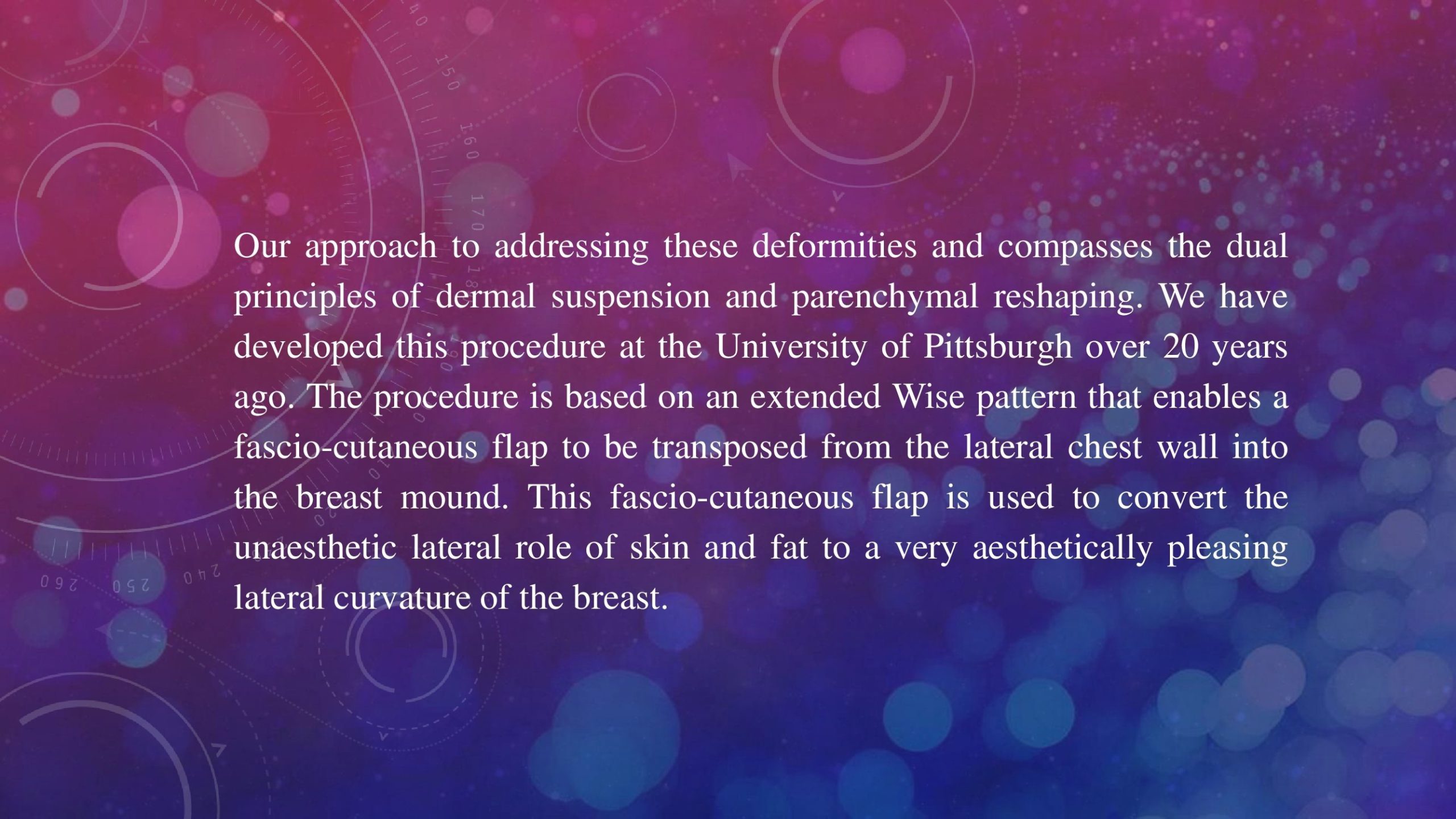 Our approach to addressing these deformities and compasses the dual principles of dermal suspension and parenchymal reshaping. We have developed this procedure at the University of Pittsburgh over 20 years ago. The procedure is based on an extended Wise pattern that enables a fascio-cutaneous flap to be transposed from the lateral chest wall into the breast mound. This fascio-cutaneous flap is used to convert the unaesthetic lateral role of skin and fat to a very aesthetically pleasing lateral curvature of the breast.